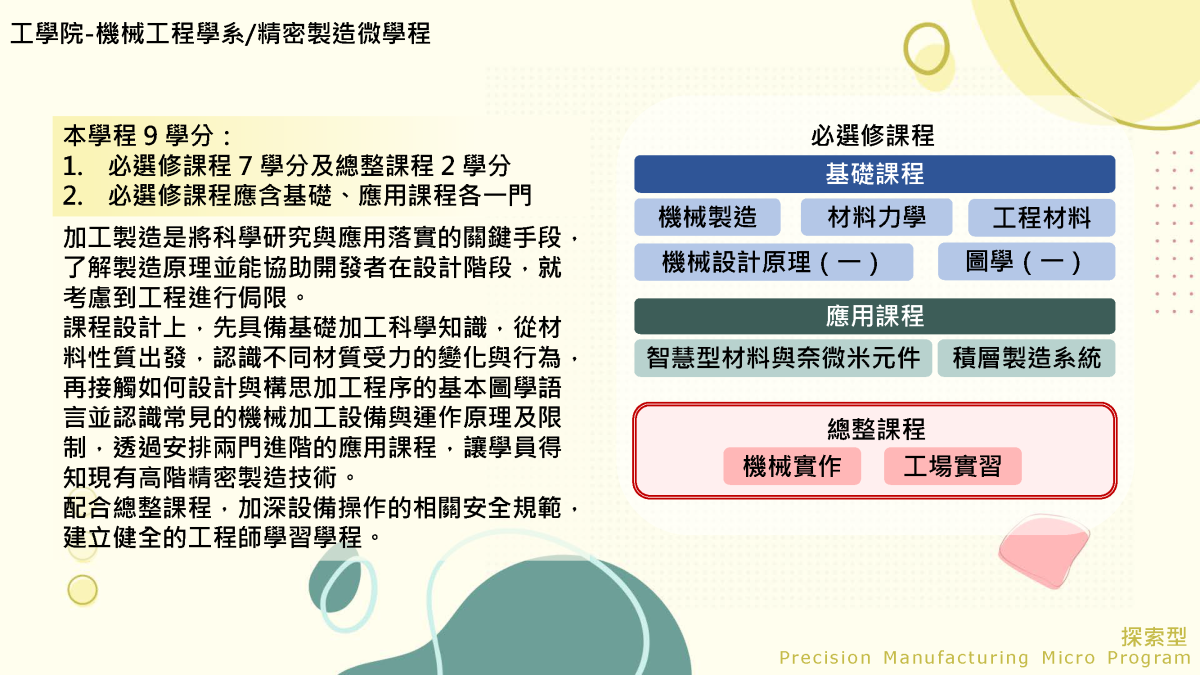 工學院-機械工程學系/精密製造微學程

本學程 9 學分：
1. 必選修課程 7 學分及總整課程 2 學分
2. 必選修課程應含基礎、應用課程各一門

加工製造是將科學研究與應用落實的關鍵手段，了解製造原理並能協助開發者在設計階段，就考慮到工程進行侷限。
課程設計上，先具備基礎加工科學知識，從材料性質出發，認識不同材質受力的變化與行為，再接觸如何設計與構思加工程序的基本圖學語言並認識常見的機械加工設備與運作原理及限制，透過安排兩門進階的應用課程，讓學員得知現有高階精密製造技術。
配合總整課程，加深設備操作的相關安全規範，建立健全的工程師學習學程。

必選修課程

基礎課程

機械製造
材料力學
工程材料
機械設計原理（一）
圖學（一）

應用課程

智慧型材料與奈微米元件
積層製造系統

總整課程

機械實作
工場實習

探索型
Precision Manufacturing Micro Program